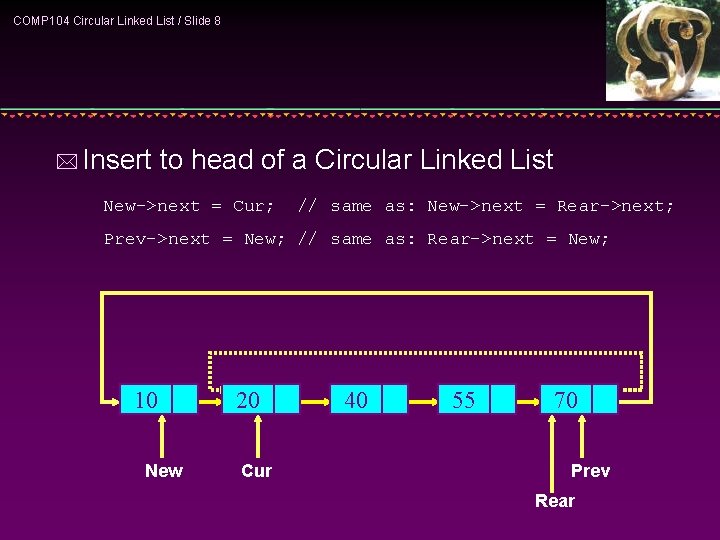 COMP104 Circular Linked List / Slide 8

Insert to head of a Circular Linked List

New->next = Cur;  // same as: New->next = Rear->next;

Prev->next = New; // same as: Rear->next = New;

10 20 40 55 70

New Cur Prev Rear